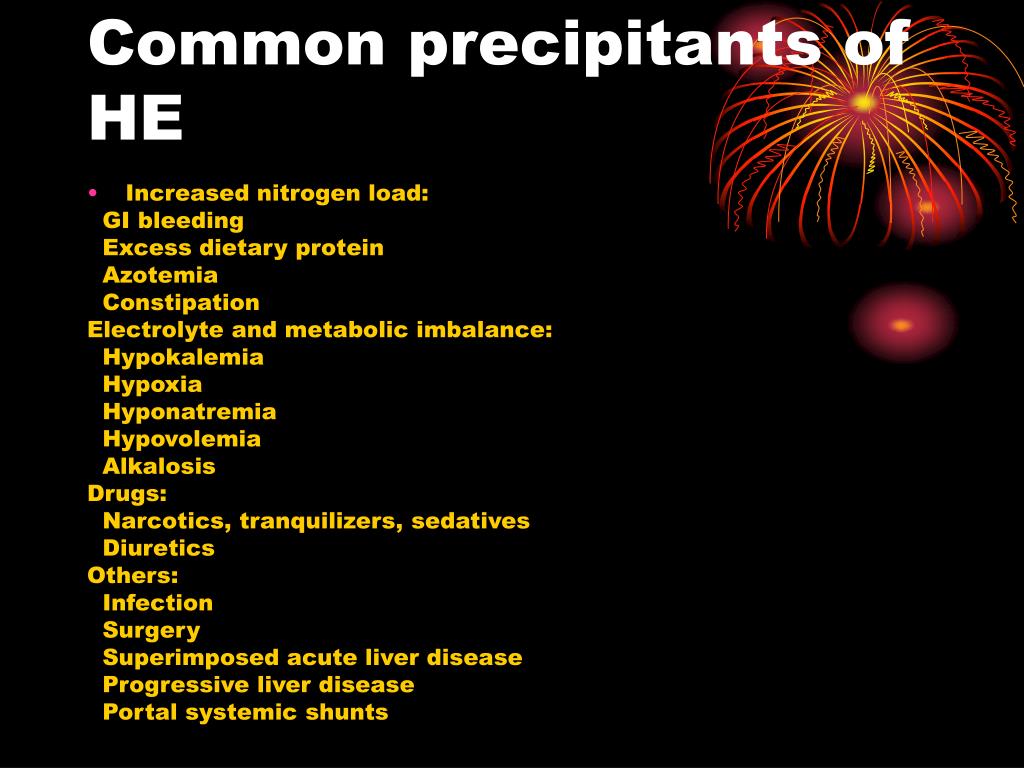 Common precipitants of HE

• Increased nitrogen load:
GI bleeding
Excess dietary protein
Azotemia
Constipation
Electrolyte and metabolic imbalance:
Hypokalemia
Hypoxia
Hyponatremia
Hypovolemia
Alkalosis
Drugs:
Narcotics, tranquilizers, sedatives
Diuretics
Others:
Infection
Surgery
Superimposed acute liver disease
Progressive liver disease
Portal systemic shunts